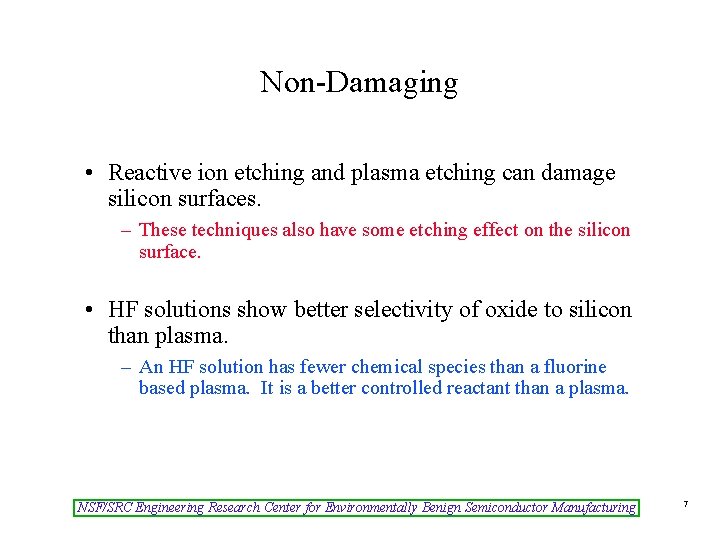 Non-Damaging

• Reactive ion etching and plasma etching can damage silicon surfaces.

– These techniques also have some etching effect on the silicon surface.

• HF solutions show better selectivity of oxide to silicon than plasma.

– An HF solution has fewer chemical species than a fluorine based plasma. It is a better controlled reactant than a plasma.

NSF/SRC Engineering Research Center for Environmentally Benign Semiconductor Manufacturing

7